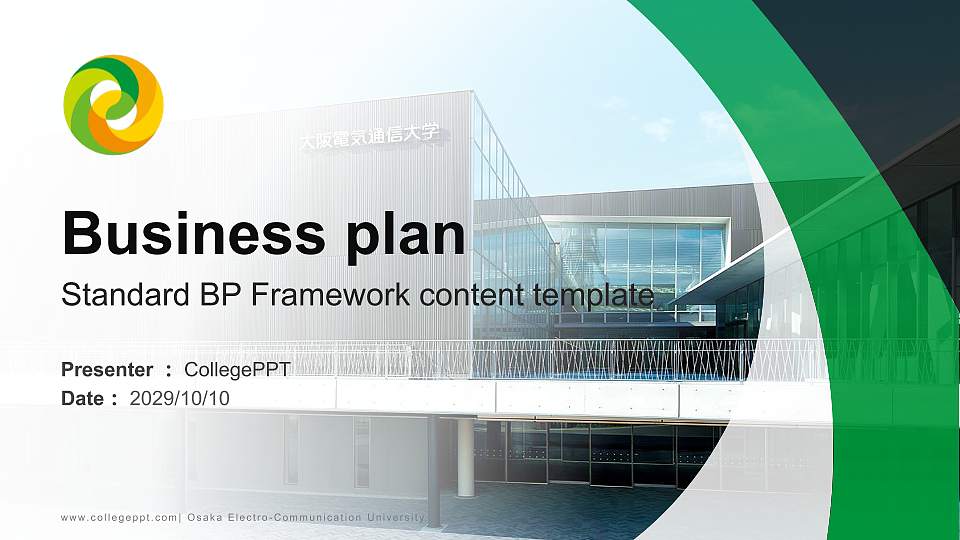 大阪電気通信大学

Business plan

Standard BP Framework content template

Presenter ： CollegePPT
Date ： 2029/10/10

www.collegeppt.com| Osaka Electro-Communication University